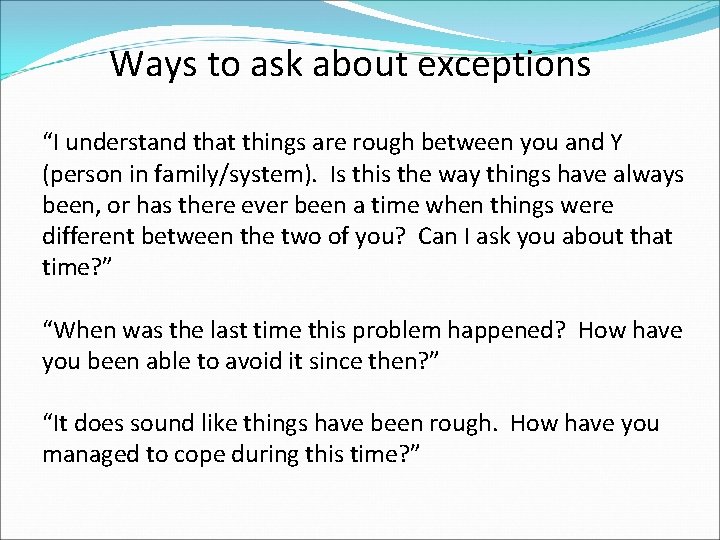 Ways to ask about exceptions

“I understand that things are rough between you and Y (person in family/system). Is this the way things have always been, or has there ever been a time when things were different between the two of you? Can I ask you about that time?”

“When was the last time this problem happened? How have you been able to avoid it since then?”

“It does sound like things have been rough. How have you managed to cope during this time?”